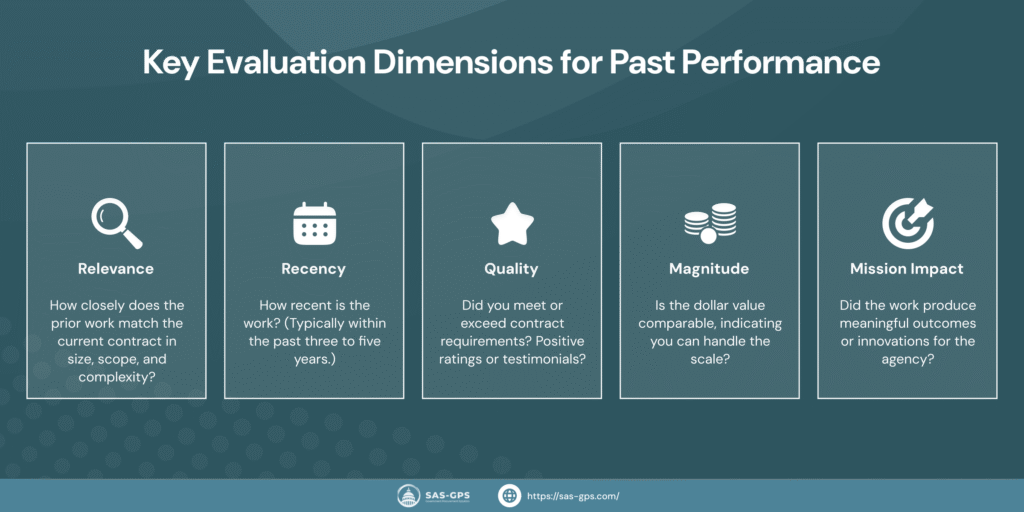 Key Evaluation Dimensions for Past Performance

Relevance

How closely does the prior work match the current contract in size, scope, and complexity?

Recency

How recent is the work? (Typically within the past three to five years.)

Quality

Did you meet or exceed contract requirements? Positive ratings or testimonials?

Magnitude

Is the dollar value comparable, indicating you can handle the scale?

Mission Impact

Did the work produce meaningful outcomes or innovations for the agency?

SAS-GPS

https://sas-gps.com/